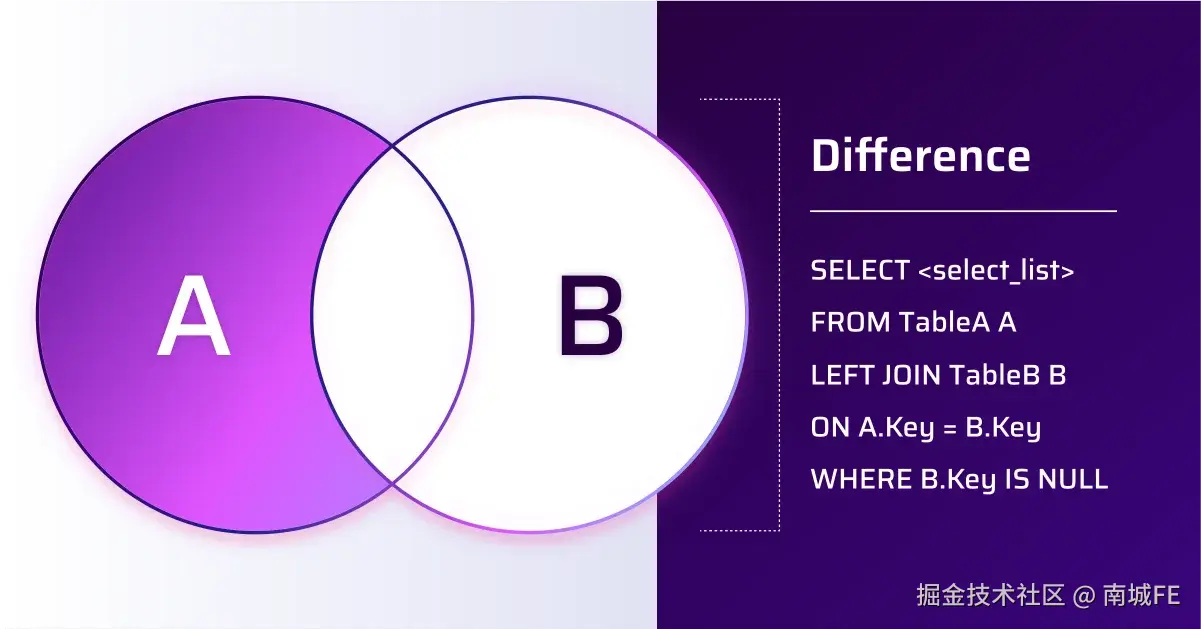 A

B

Difference

SELECT <select_list>
FROM TableA A
LEFT JOIN TableB B
ON A.Key = B.Key
WHERE B.Key IS NULL

掘金技术社区 @ 南城FE